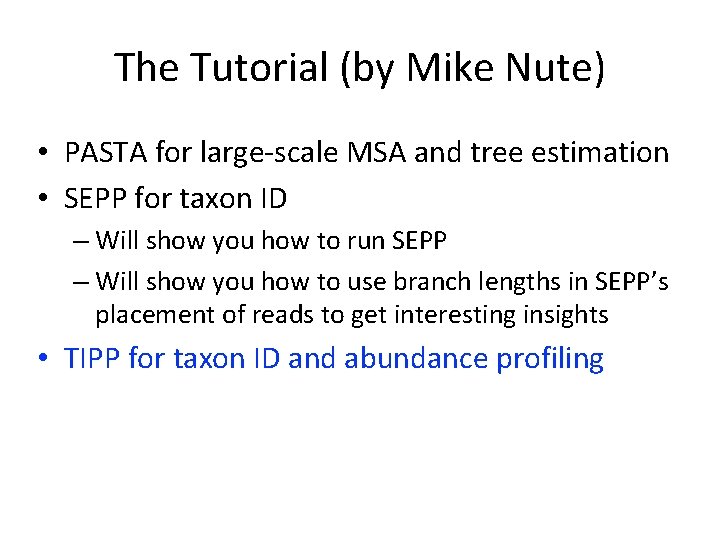 The Tutorial (by Mike Nute)

• PASTA for large-scale MSA and tree estimation
• SEPP for taxon ID
  – Will show you how to run SEPP
  – Will show you how to use branch lengths in SEPP's placement of reads to get interesting insights
• TIPP for taxon ID and abundance profiling